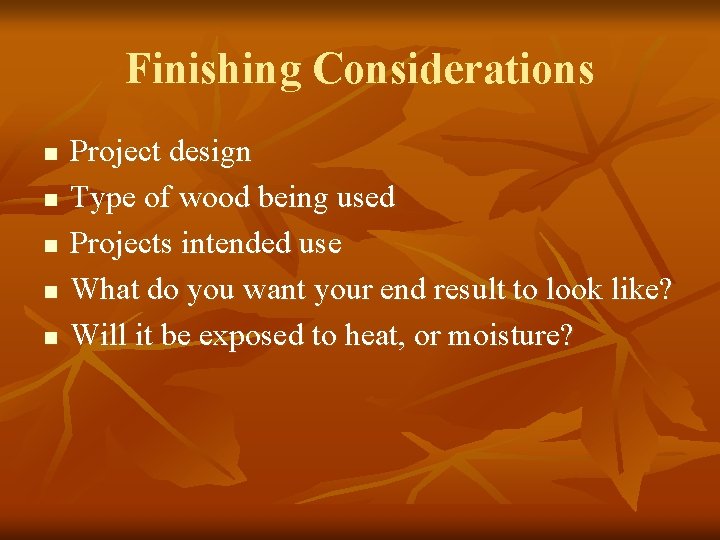 Finishing Considerations

- Project design
- Type of wood being used
- Projects intended use
- What do you want your end result to look like?
- Will it be exposed to heat, or moisture?